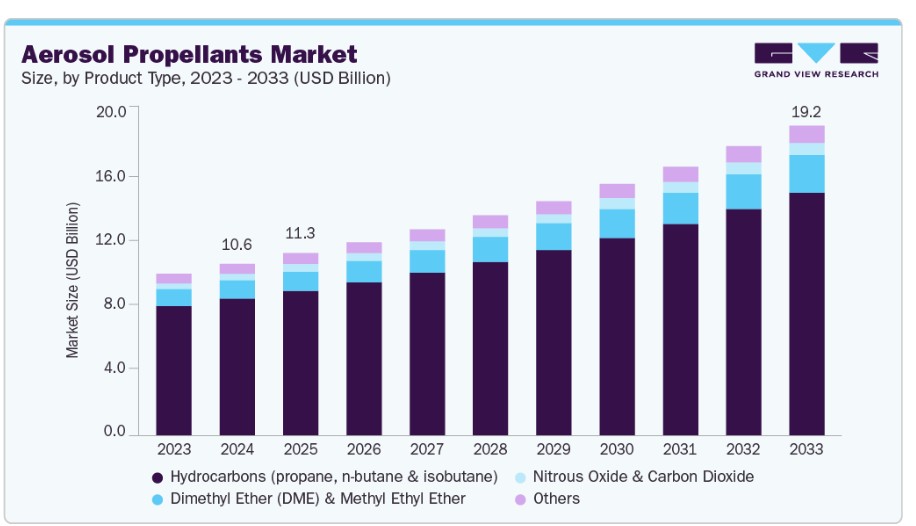 Aerosol Propellants Market
Size, by Product Type, 2023 - 2033 (USD Billion)

GRAND VIEW RESEARCH

Market Size (USD Billion)

20.0
16.0
12.0
8.0
4.0
0.0

10.6
11.3
19.2

2023 2024 2025 2026 2027 2028 2029 2030 2031 2032 2033

Hydrocarbons (propane, n-butane & isobutane)
Nitrous Oxide & Carbon Dioxide
Dimethyl Ether (DME) & Methyl Ethyl Ether
Others